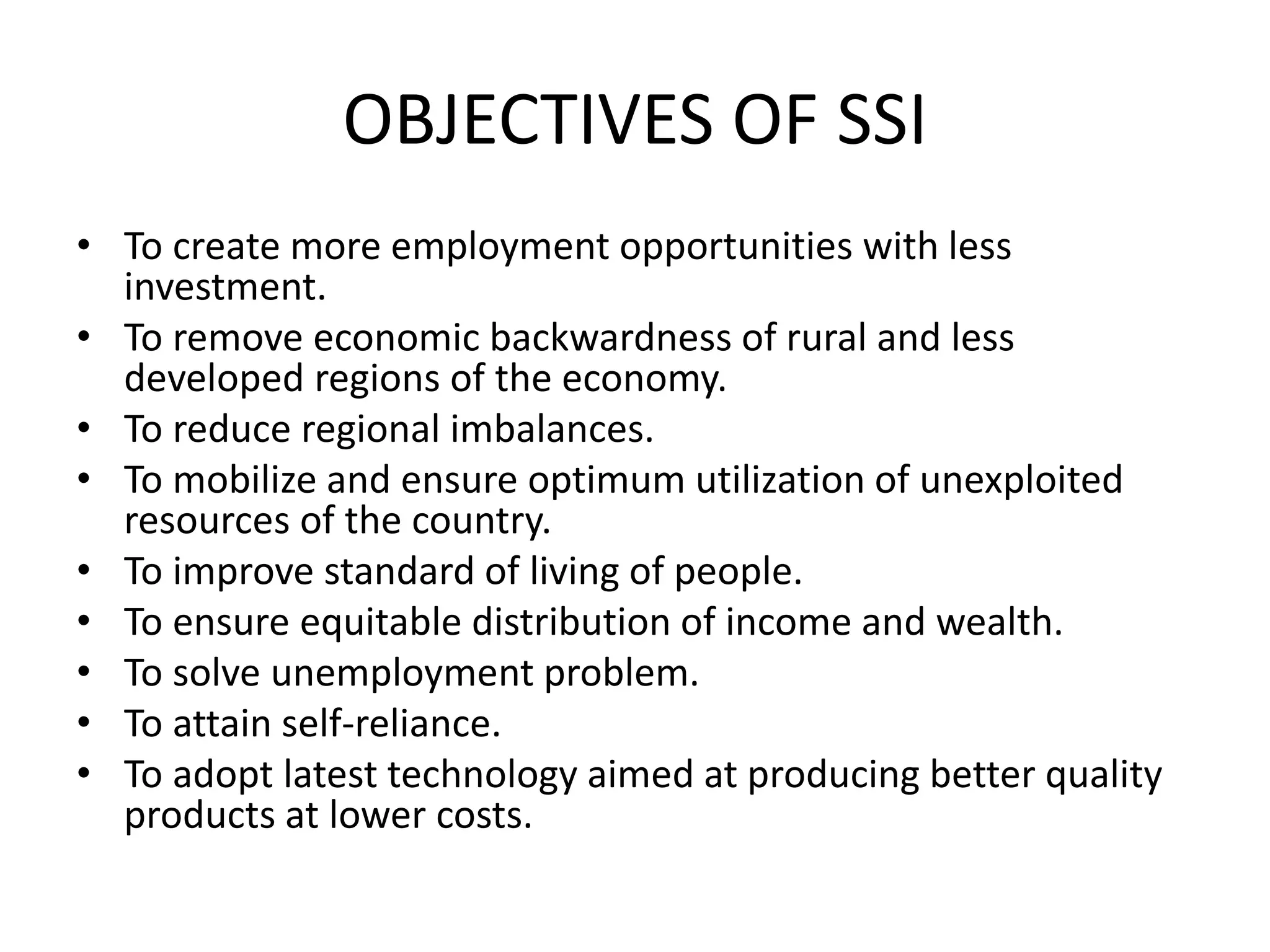 OBJECTIVES OF SSI

• To create more employment opportunities with less investment.
• To remove economic backwardness of rural and less developed regions of the economy.
• To reduce regional imbalances.
• To mobilize and ensure optimum utilization of unexploited resources of the country.
• To improve standard of living of people.
• To ensure equitable distribution of income and wealth.
• To solve unemployment problem.
• To attain self-reliance.
• To adopt latest technology aimed at producing better quality products at lower costs.